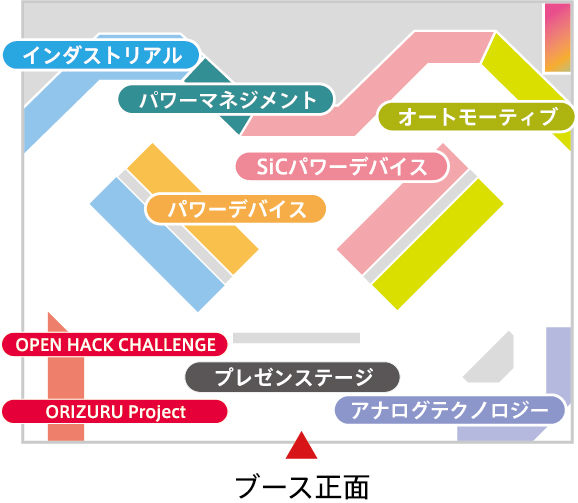 インダストリアル
パワーマネジメント
オートモーティブ
SiCパワーデバイス
パワーデバイス
OPEN HACK CHALLENGE
プレゼンステージ
ORIZURU Project
アナログテクノロジー
ブース正面